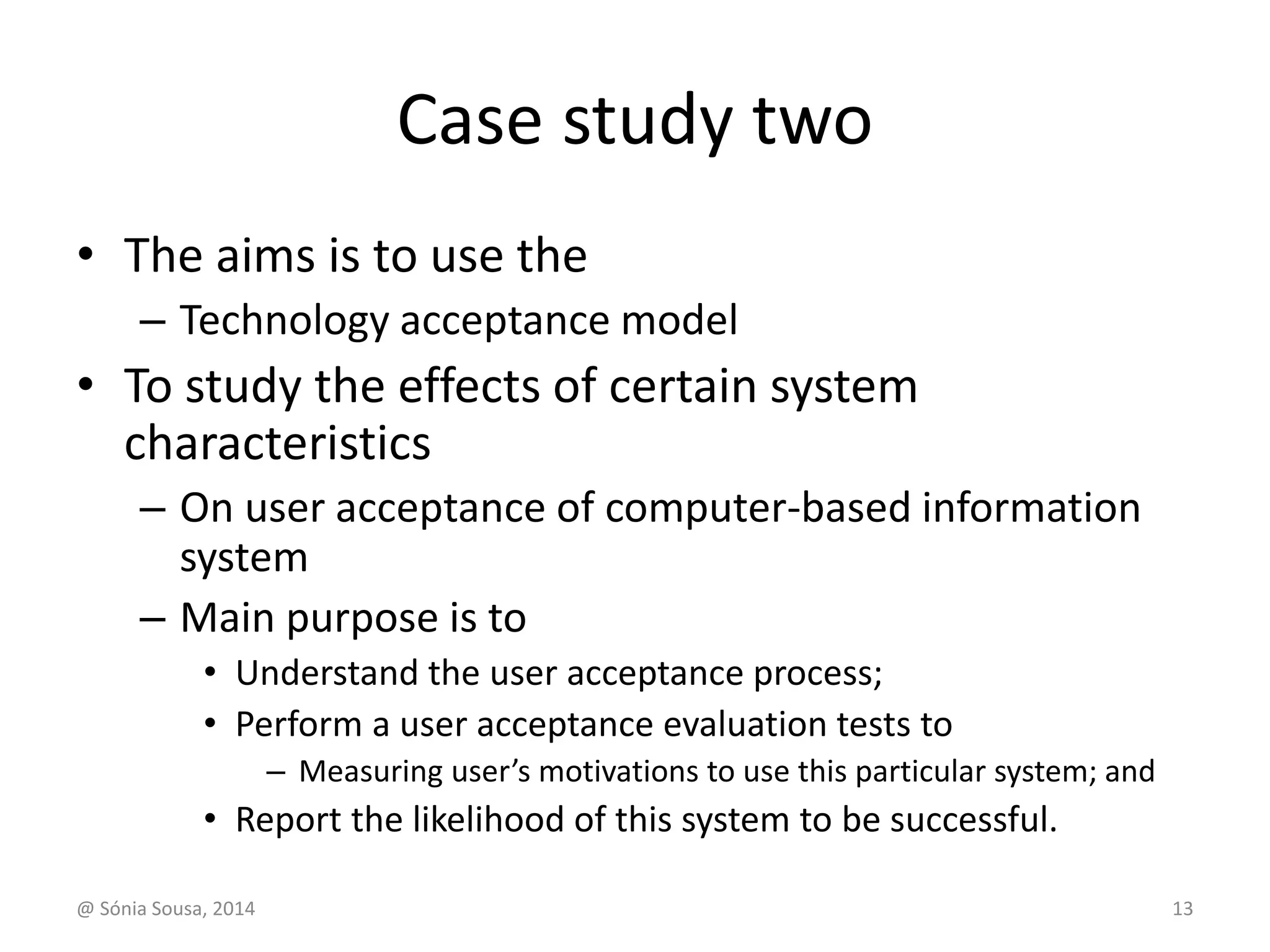 Case study two

• The aims is to use the
  – Technology acceptance model
• To study the effects of certain system characteristics
  – On user acceptance of computer-based information system
  – Main purpose is to
    • Understand the user acceptance process;
    • Perform a user acceptance evaluation tests to
      – Measuring user's motivations to use this particular system; and
    • Report the likelihood of this system to be successful.

@ Sónia Sousa, 2014

13